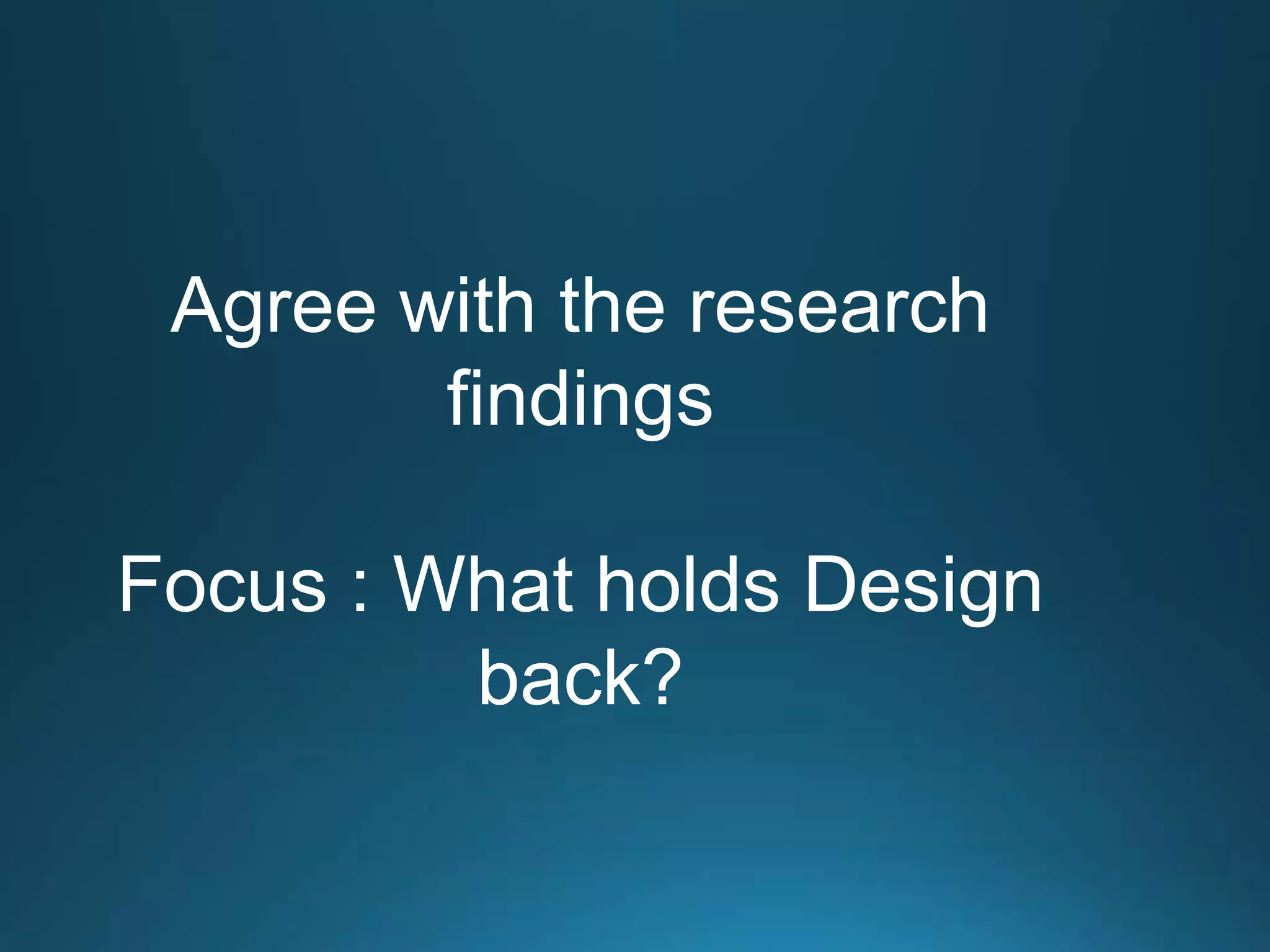 Agree with the research findings

Focus : What holds Design back?